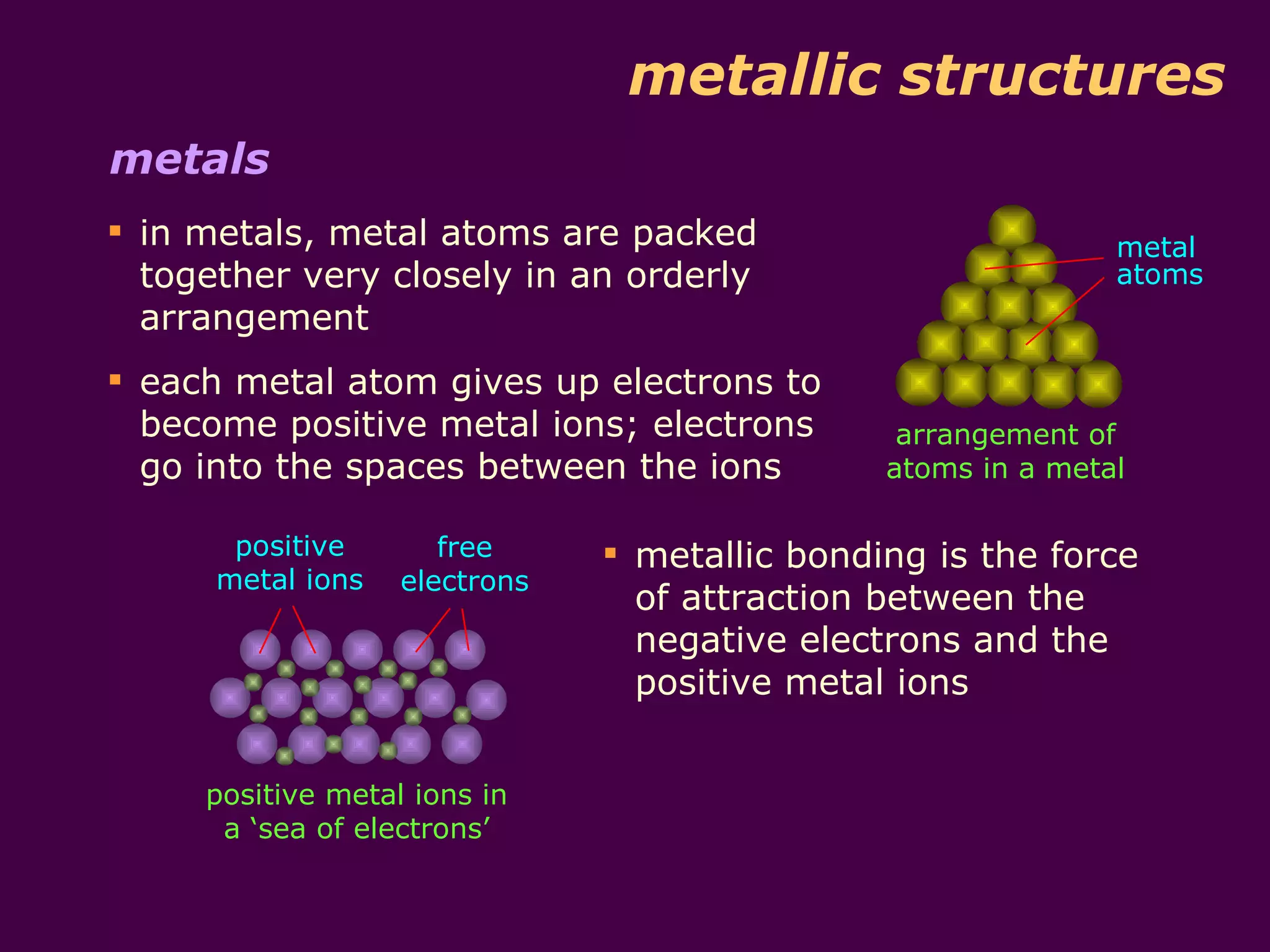 metallic structures

metals

▪ in metals, metal atoms are packed together very closely in an orderly arrangement

▪ each metal atom gives up electrons to become positive metal ions; electrons go into the spaces between the ions

metal atoms

arrangement of atoms in a metal

positive metal ions

free electrons

positive metal ions in a ‘sea of electrons’

▪ metallic bonding is the force of attraction between the negative electrons and the positive metal ions